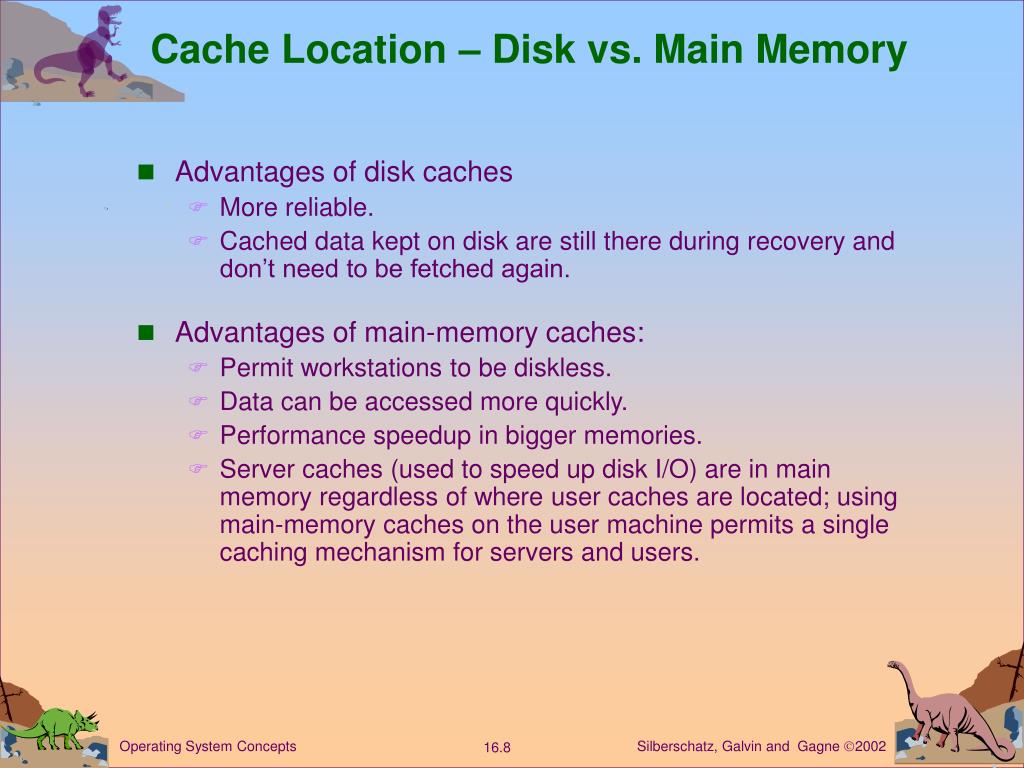 Cache Location – Disk vs. Main Memory

Advantages of disk caches

More reliable.

Cached data kept on disk are still there during recovery and don’t need to be fetched again.

Advantages of main-memory caches:

Permit workstations to be diskless.

Data can be accessed more quickly.

Performance speedup in bigger memories.

Server caches (used to speed up disk I/O) are in main memory regardless of where user caches are located; using main-memory caches on the user machine permits a single caching mechanism for servers and users.

Operating System Concepts

16.8

Silberschatz, Galvin and Gagne ©2002